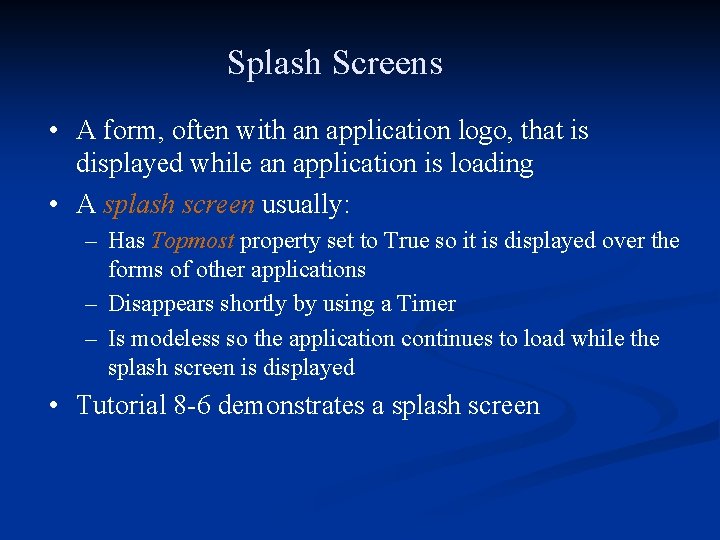 Splash Screens

• A form, often with an application logo, that is displayed while an application is loading

• A splash screen usually:

– Has Topmost property set to True so it is displayed over the forms of other applications

– Disappears shortly by using a Timer

– Is modeless so the application continues to load while the splash screen is displayed

• Tutorial 8-6 demonstrates a splash screen